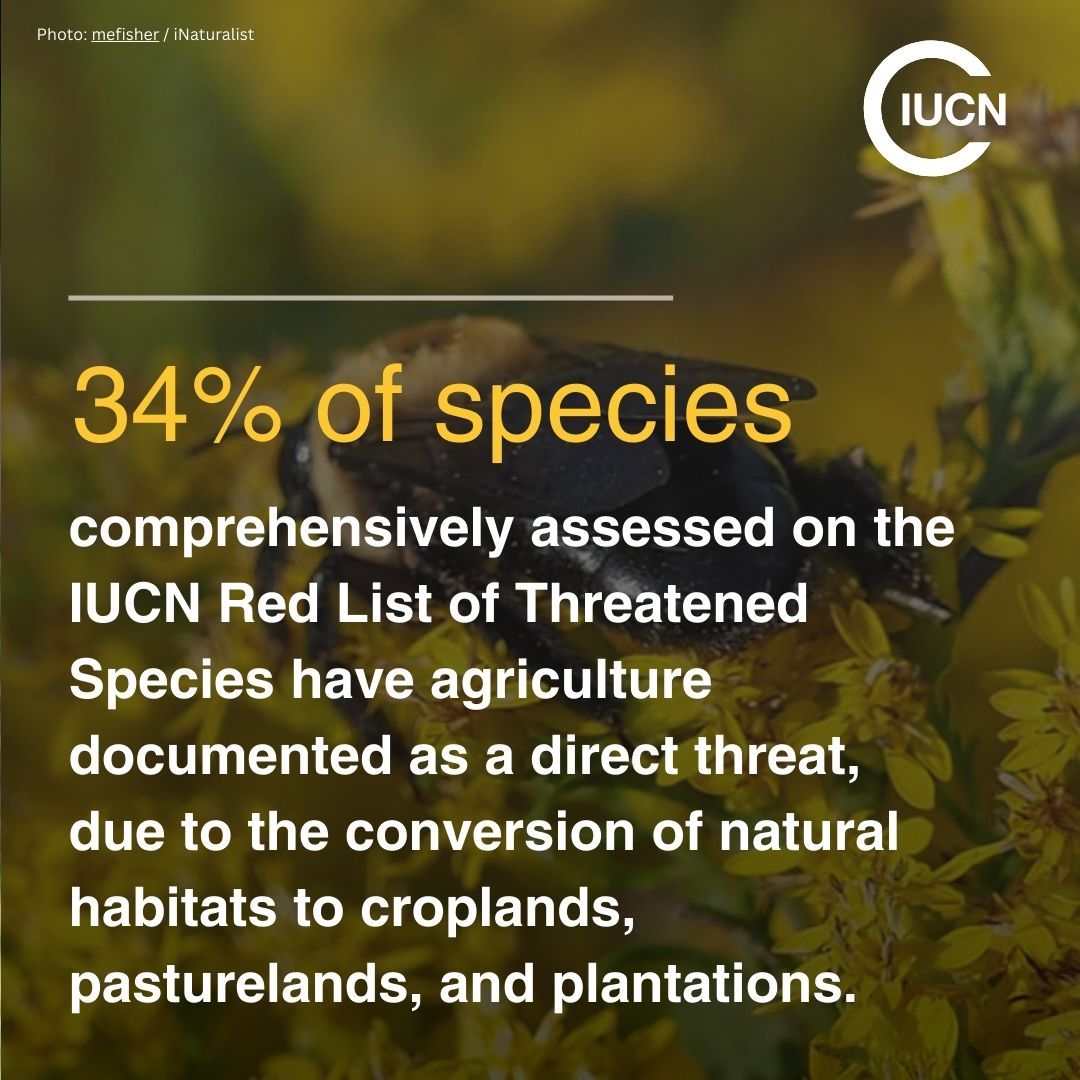 Photo: mefisher / iNaturalist

IUCN

34% of species

comprehensively assessed on the IUCN Red List of Threatened Species have agriculture documented as a direct threat, due to the conversion of natural habitats to croplands, pasturelands, and plantations.